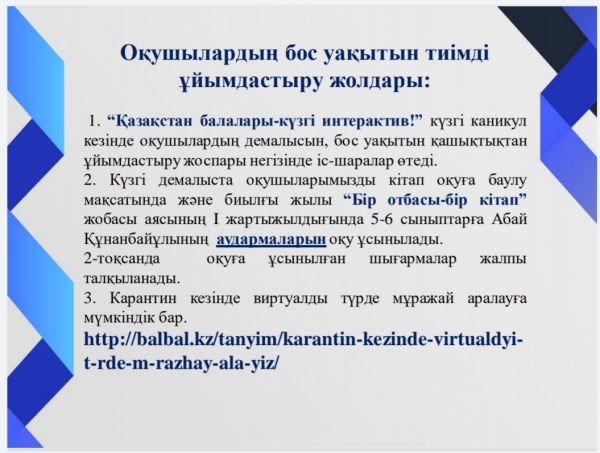 Оқушылардың бос уақытын тиімді ұйымдастыру жолдары:

1. “Қазақстан балалары-күзгі интерактив!” күзгі каникул кезінде оқушылардың демалысын, бос уақытын қашықтықтан ұйымдастыру жоспары негізінде іс-шаралар өтеді.
2. Күзгі демалыста оқушыларымызды кітап оқуға баулу мақсатында және биылғы жылы “Бір отбасы-бір кітап” жобасы аясының І жартыжылдығында 5-6 сыныптарға Абай Құнанбайұлының аудармаларын оқу ұсынылады.
2-тоқсанда оқуға ұсынылған шығармалар жалпы талқыланады.
3. Карантин кезінде виртуалды түрде мұражай аралауға мүмкіндік бар.
http://balbal.kz/tanyim/karantin-kezinde-virtualdyi-t-rde-m-razhay-ala-yiz/